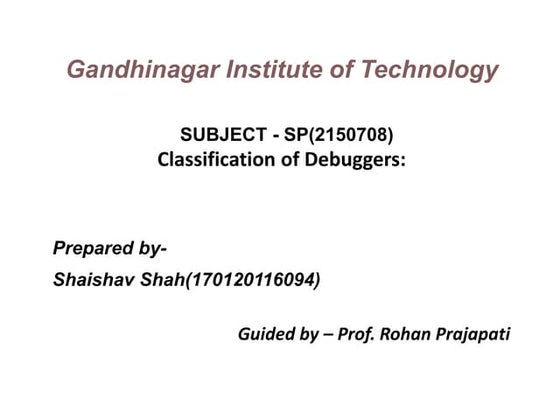 Gandhinagar Institute of Technology

SUBJECT - SP(2150708)
Classification of Debuggers:

Prepared by-

Shaishav Shah(170120116094)

Guided by – Prof. Rohan Prajapati